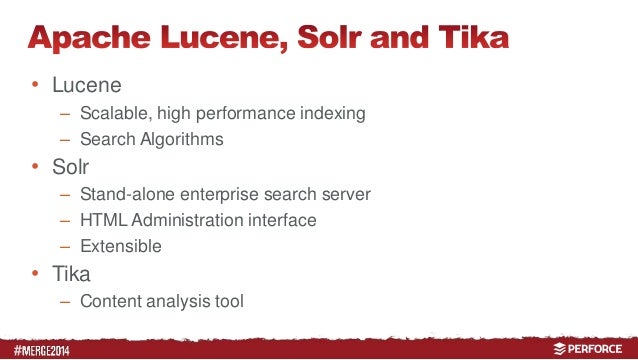 Apache Lucene, Solr and Tika

• Lucene
– Scalable, high performance indexing
– Search Algorithms
• Solr
– Stand-alone enterprise search server
– HTML Administration interface
– Extensible
• Tika
– Content analysis tool

#MERGE2014

PERFORCE